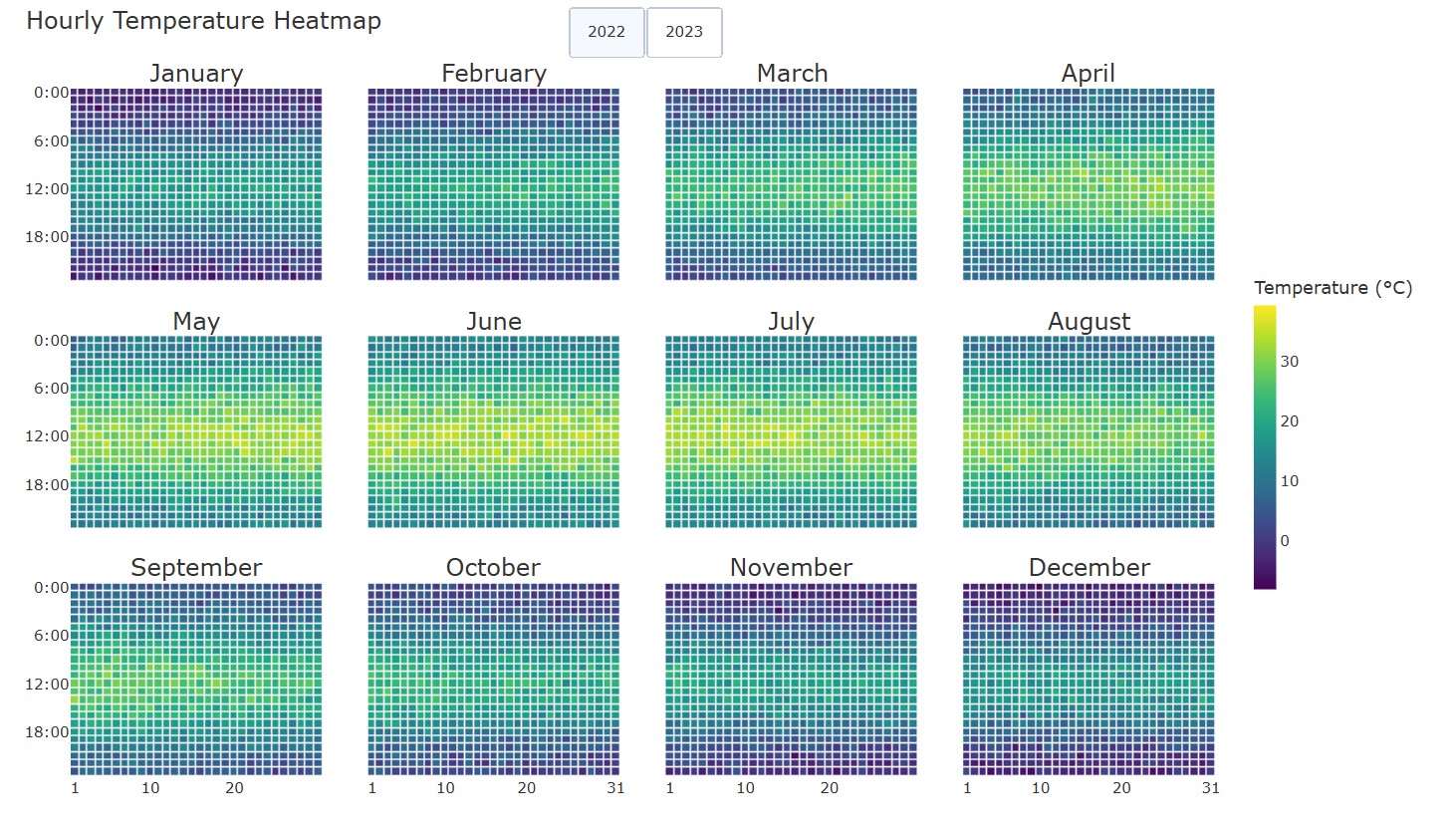 Hourly Temperature Heatmap

2022 2023

January

February

March

April

0:00
6:00
12:00
18:00

May

June

July

August

0:00
6:00
12:00
18:00

September

October

November

December

0:00
6:00
12:00
18:00

1 10 20
1 10 20 31
1 10 20
1 10 20 31

Temperature (°C)
30
20
10
0